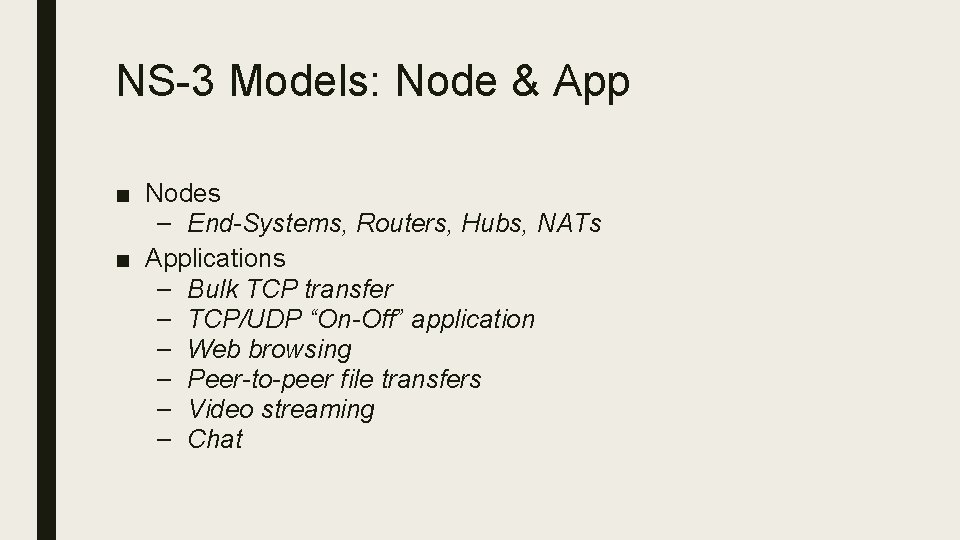 NS-3 Models: Node & App

■ Nodes
– End-Systems, Routers, Hubs, NATs
■ Applications
– Bulk TCP transfer
– TCP/UDP “On-Off” application
– Web browsing
– Peer-to-peer file transfers
– Video streaming
– Chat